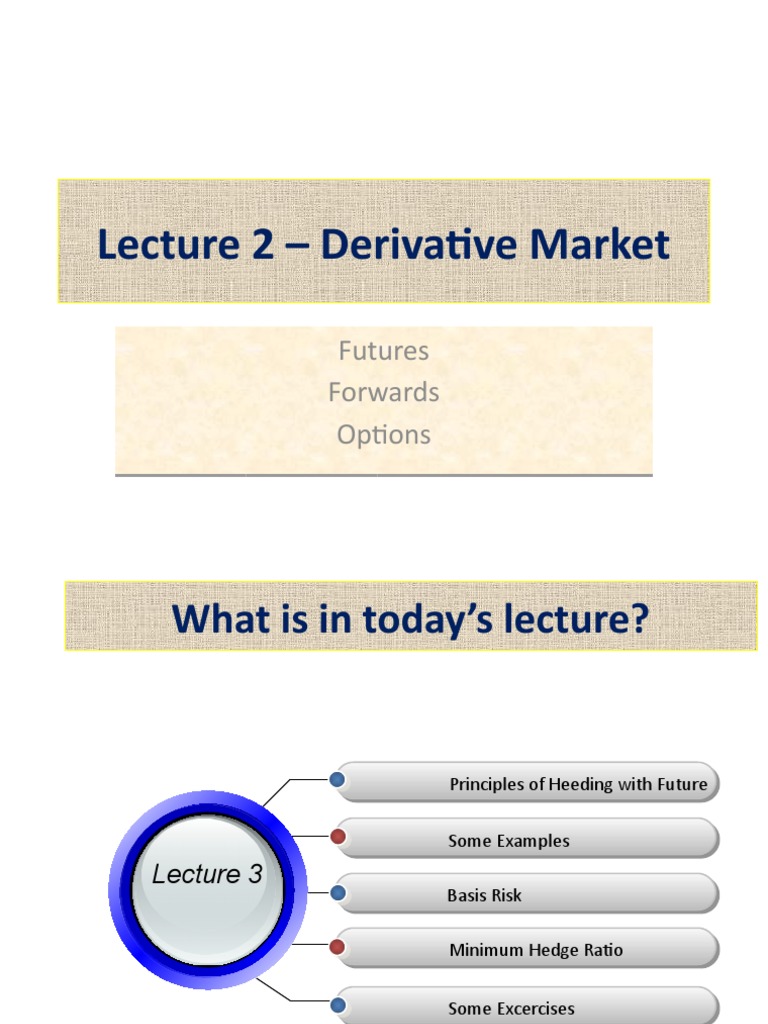 Lecture 2 – Derivative Market

Futures
Forwards
Options

What is in today's lecture?

Lecture 3

Principles of Heeding with Future

Some Examples

Basis Risk

Minimum Hedge Ratio

Some Excercises